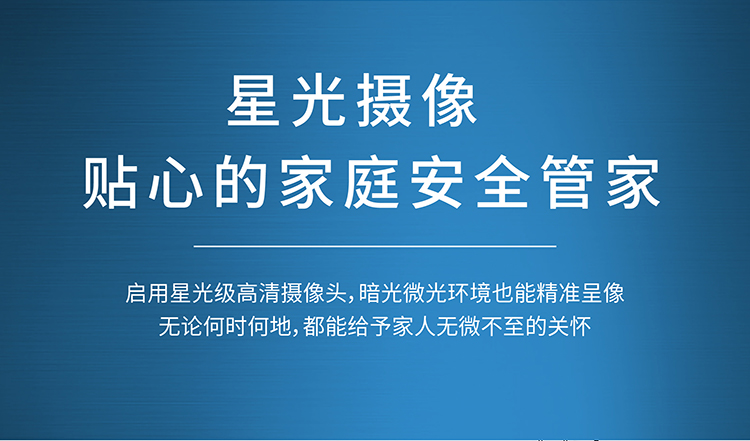 星光摄像
贴心的家庭安全管家

启用星光级高清摄像头，暗光微光环境也能精准呈像
无论何时何地，都能给予家人无微不至的关怀